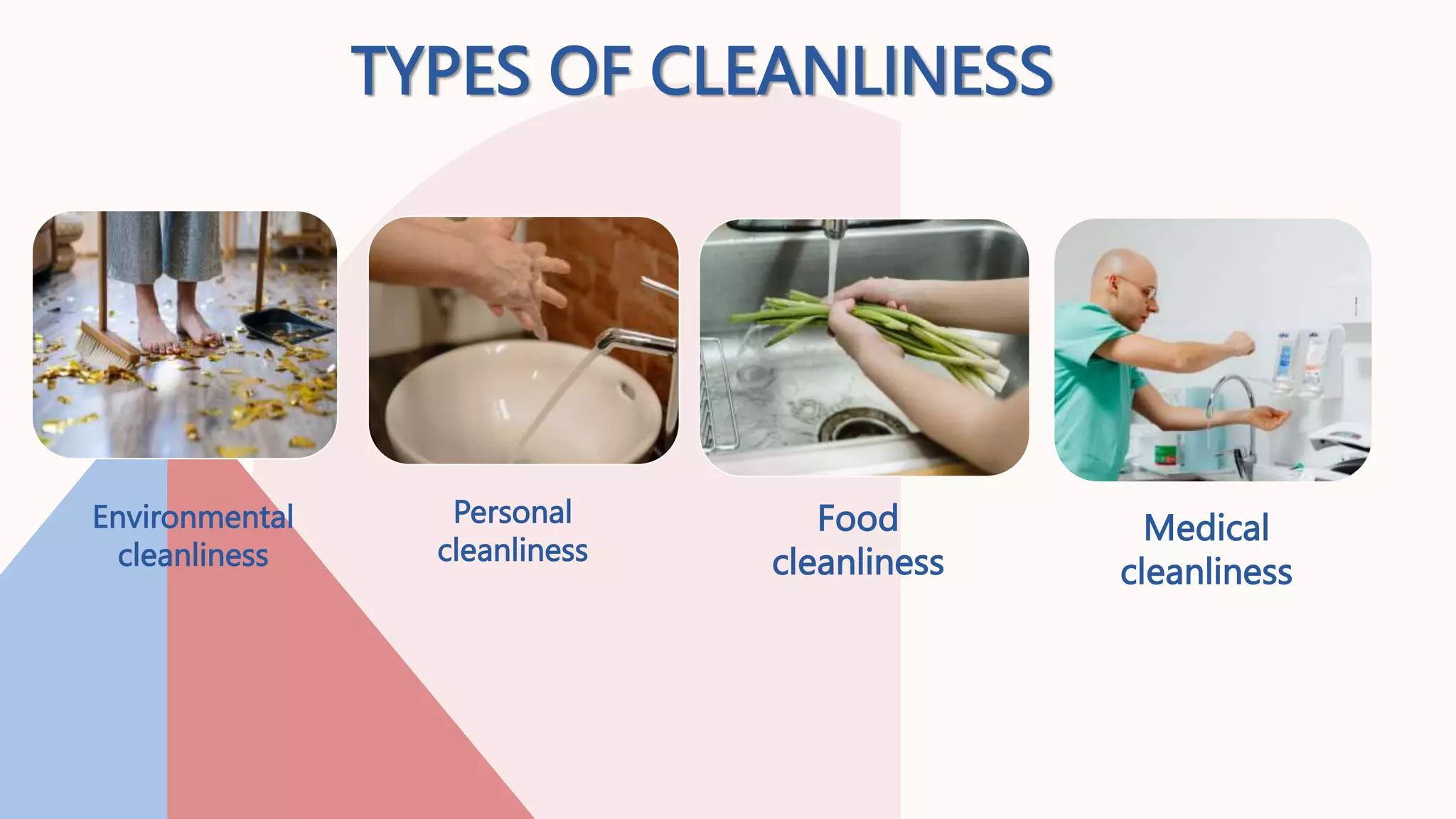 TYPES OF CLEANLINESS

Environmental cleanliness

Personal cleanliness

Food cleanliness

Medical cleanliness